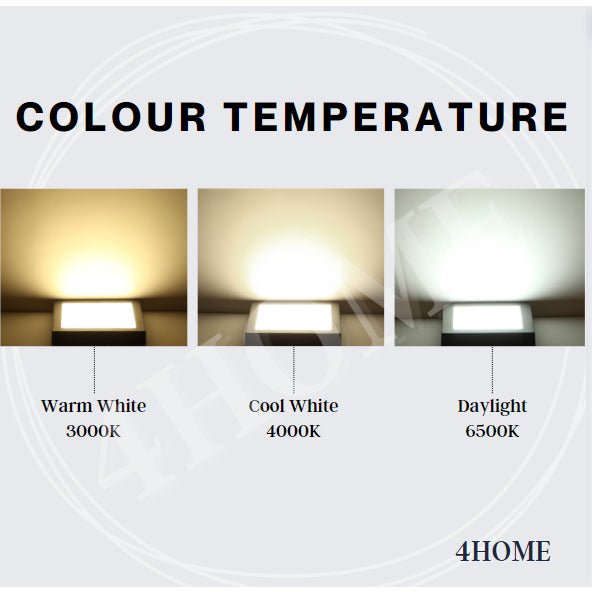 COLOUR TEMPERATURE

Warm White
3000K

Cool White
4000K

Daylight
6500K

4HOME

4HOME